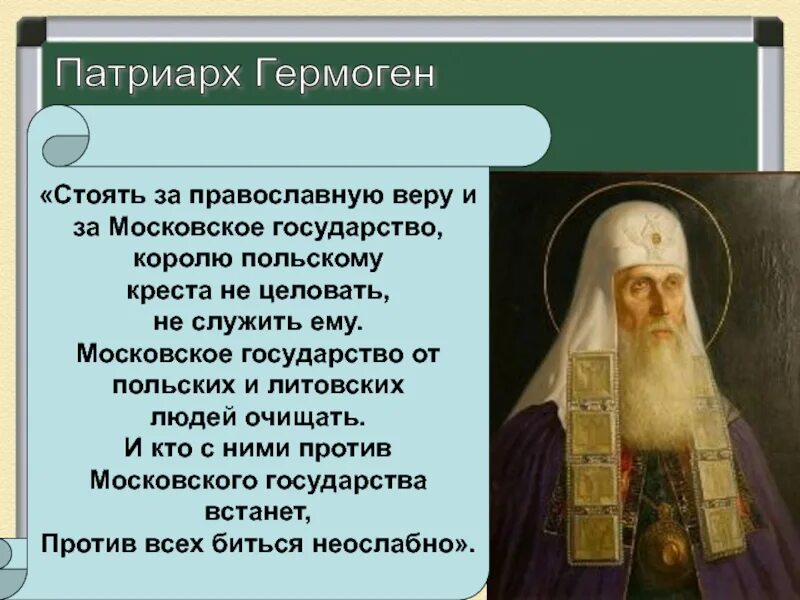 Патриарх Гермоген

«Стоять за православную веру и за Московское государство, королю польскому креста не целовать, не служить ему. Московское государство от польских и литовских людей очищать. И кто с ними против Московского государства встанет, Против всех биться неослабно».